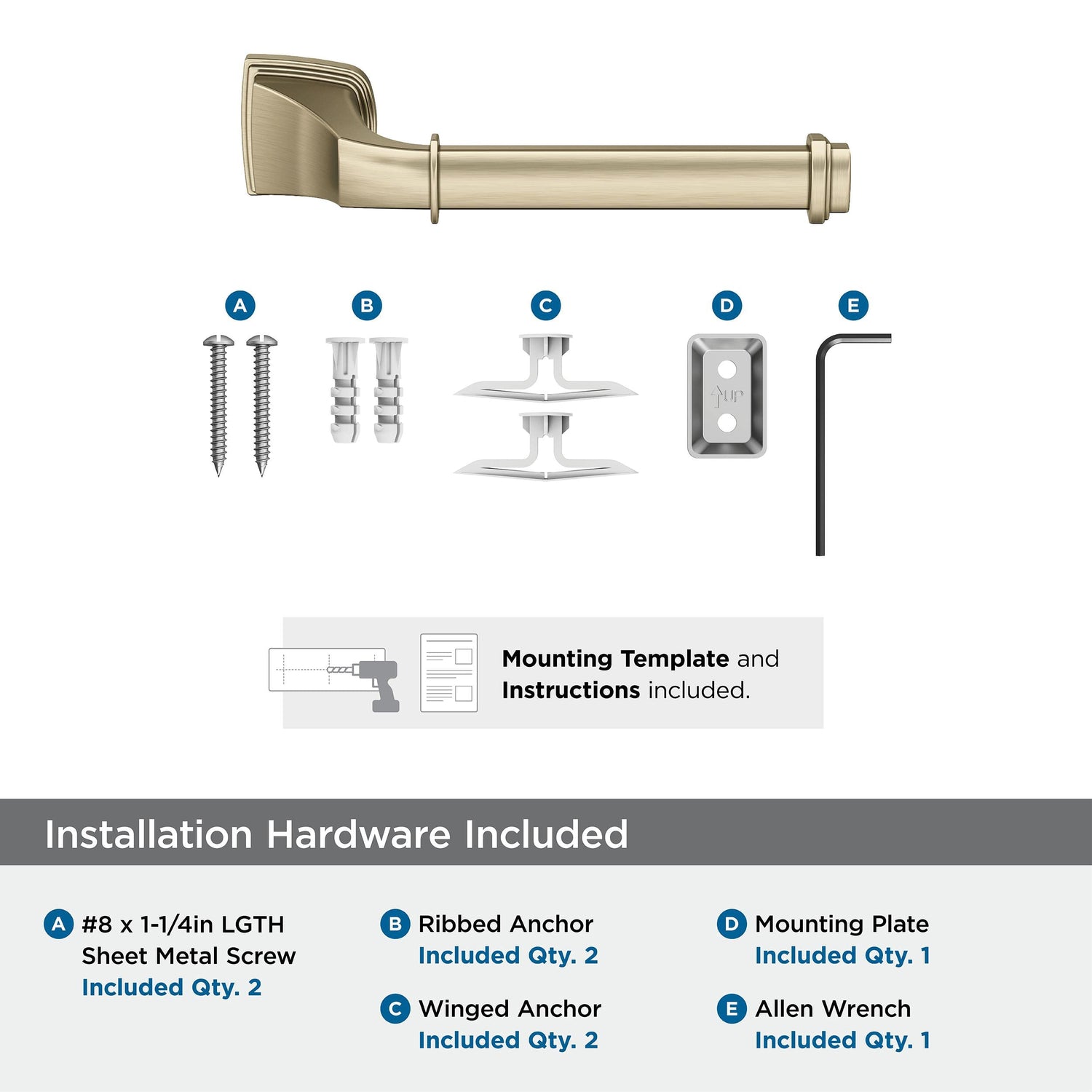 A B C D E

UP

Mounting Template and Instructions included.

Installation Hardware Included

A #8 x 1-1/4in LGTH Sheet Metal Screw Included Qty. 2

B Ribbed Anchor Included Qty. 2

C Winged Anchor Included Qty. 2

D Mounting Plate Included Qty. 1

E Allen Wrench Included Qty. 1